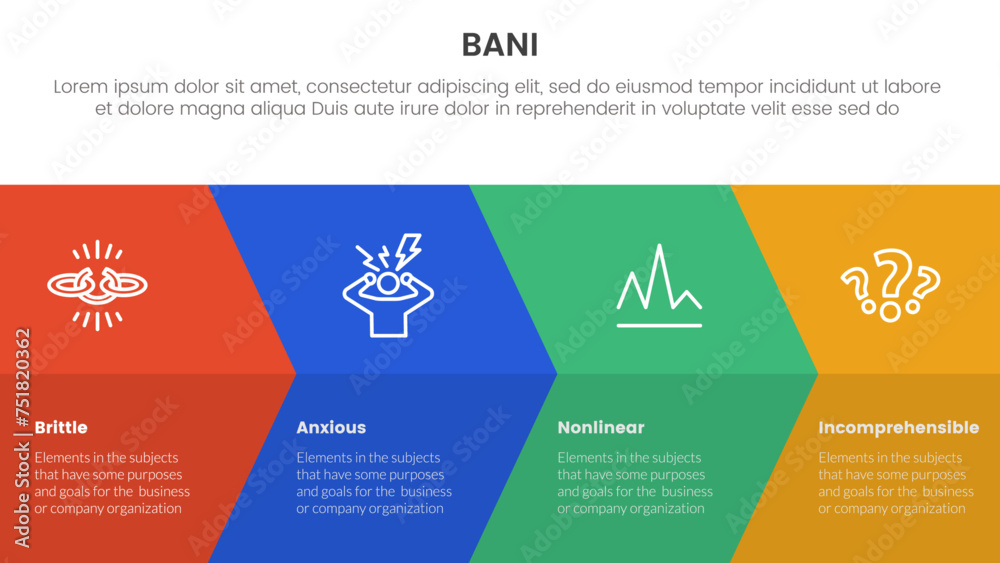 BANI

Lorem ipsum dolor sit amet, consectetur adipiscing elit, sed do eiusmod tempor incididunt ut labore et dolore magna aliqua Duis aute irure dolor in reprehenderit in voluptate velit esse sed do

Brittle

Elements in the subjects that have some purposes and goals for the business or company organization

Anxious

Elements in the subjects that have some purposes and goals for the business or company organization

Nonlinear

Elements in the subjects that have some purposes and goals for the business or company organization

Incomprehensible

Elements in the subjects that have some purposes and goals for the business or company organization

Adobe Stock | #751820362